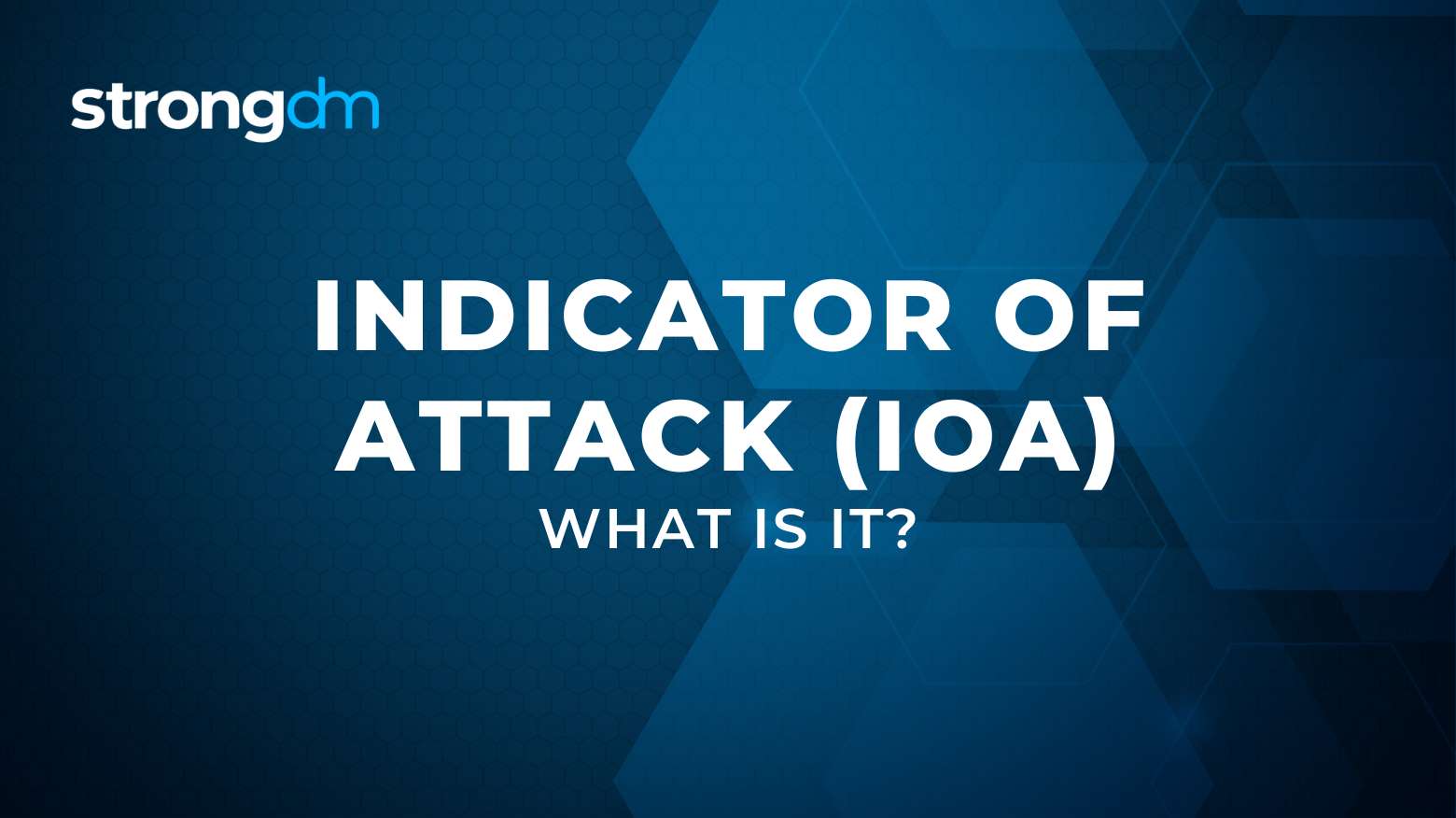 strongdm

INDICATOR OF ATTACK (IOA)
WHAT IS IT?